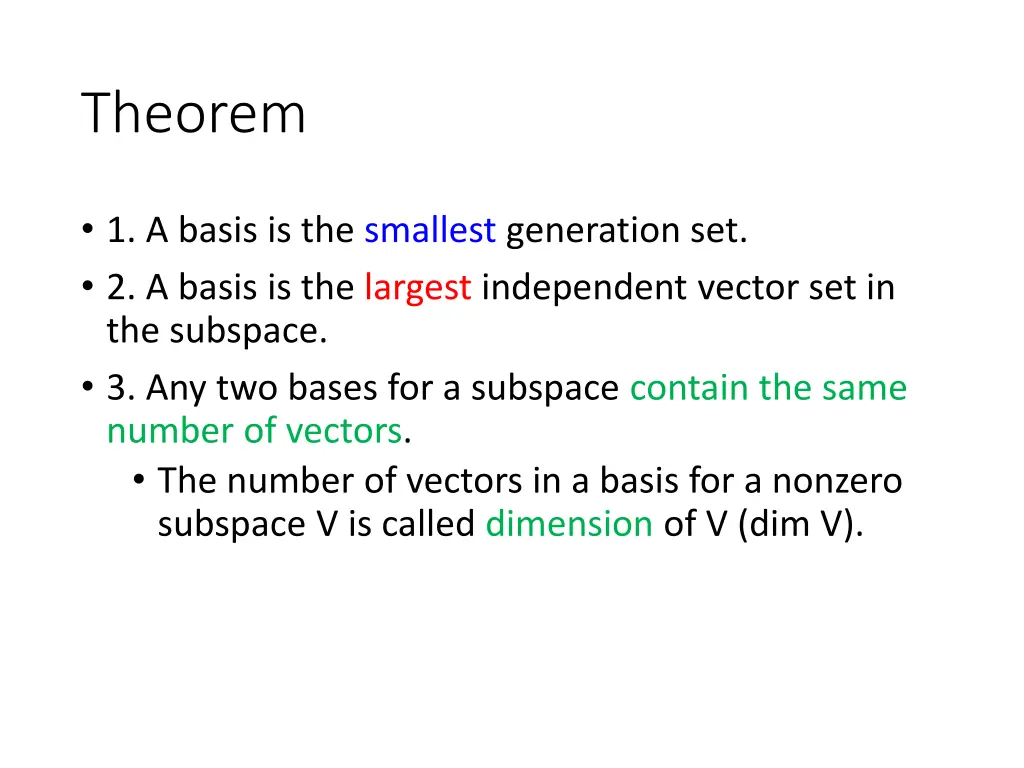 Theorem

• 1. A basis is the smallest generation set.
• 2. A basis is the largest independent vector set in the subspace.
• 3. Any two bases for a subspace contain the same number of vectors.
  • The number of vectors in a basis for a nonzero subspace V is called dimension of V (dim V).